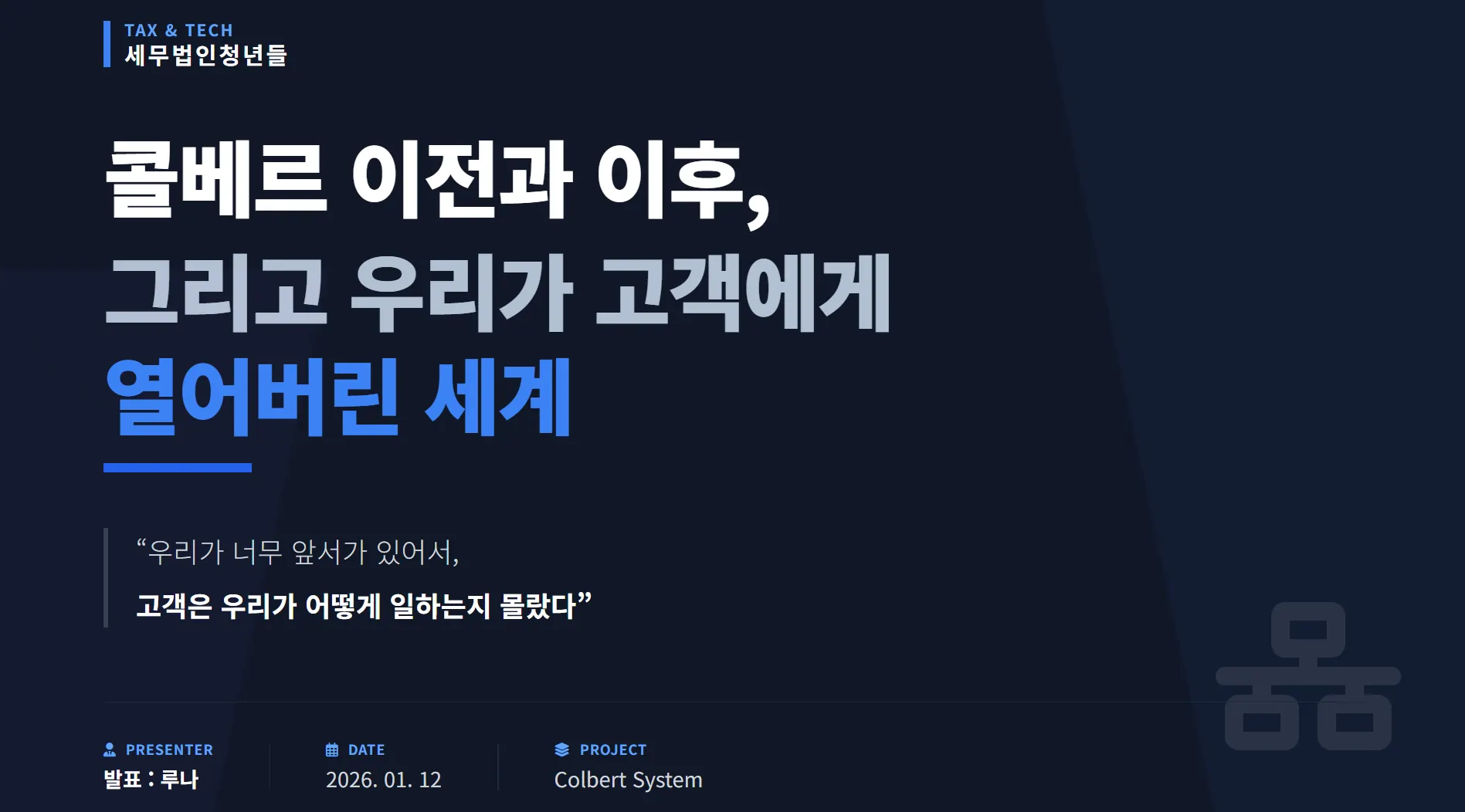 TAX & TECH
세무법인청년들

콜베르 이전과 이후,
그리고 우리가 고객에게
열어버린 세계

“우리가 너무 앞서가 있어서,
고객은 우리가 어떻게 일하는지 몰랐다”

PRESENTER
발표 : 루나

DATE
2026. 01. 12

PROJECT
Colbert System